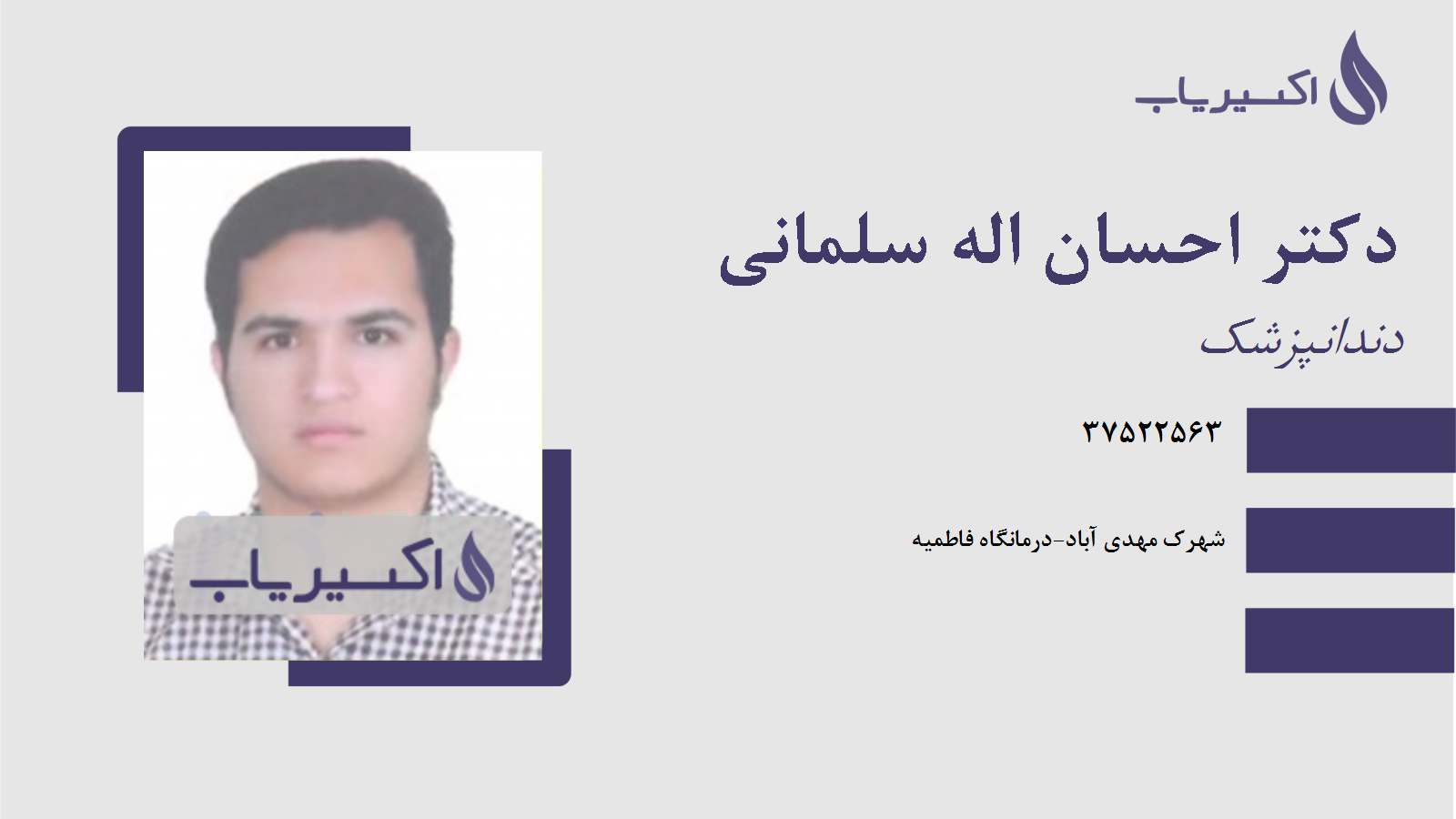 اکسیریاب

دکتر احسان اله سلمانی

دندانپزشک

۳۷۵۲۲۵۶۳

شهرک مهدی آباد-درمانگاه فاطمیه

اکسیریاب